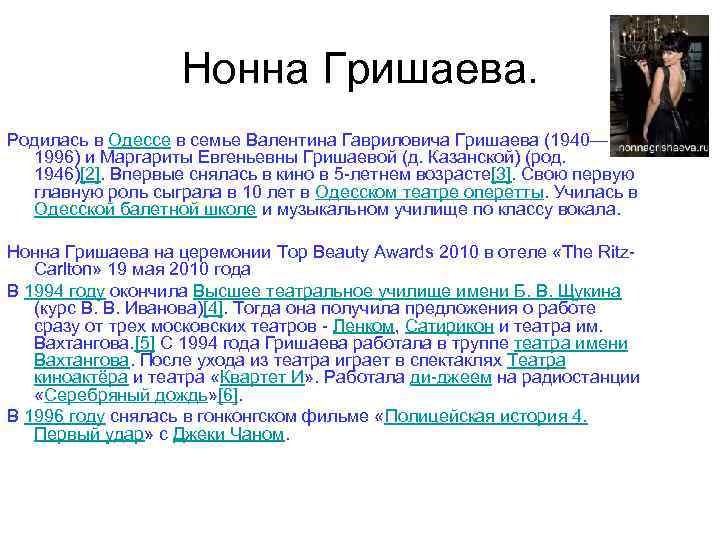 Нонна Гришаева.

nonnagrishaeva.ru

Родилась в Одессе в семье Валентина Гавриловича Гришаева (1940—1996) и Маргариты Евгеньевны Гришаевой (д. Казанской) (род. 1946)[2]. Впервые снялась в кино в 5-летнем возрасте[3]. Свою первую главную роль сыграла в 10 лет в Одесском театре оперетты. Училась в Одесской балетной школе и музыкальном училище по классу вокала.

Нонна Гришаева на церемонии Top Beauty Awards 2010 в отеле «The Ritz-Carlton» 19 мая 2010 года

В 1994 году окончила Высшее театральное училище имени Б. В. Щукина (курс В. В. Иванова)[4]. Тогда она получила предложения о работе сразу от трех московских театров - Ленком, Сатирикон и театра им. Вахтангова.[5] С 1994 года Гришаева работала в труппе театра имени Вахтангова. После ухода из театра играет в спектаклях Театра киноактёра и театра «Квартет И». Работала ди-джеем на радиостанции «Серебряный дождь»[6].

В 1996 году снялась в гонконгском фильме «Полицейская история 4. Первый удар» с Джеки Чаном.